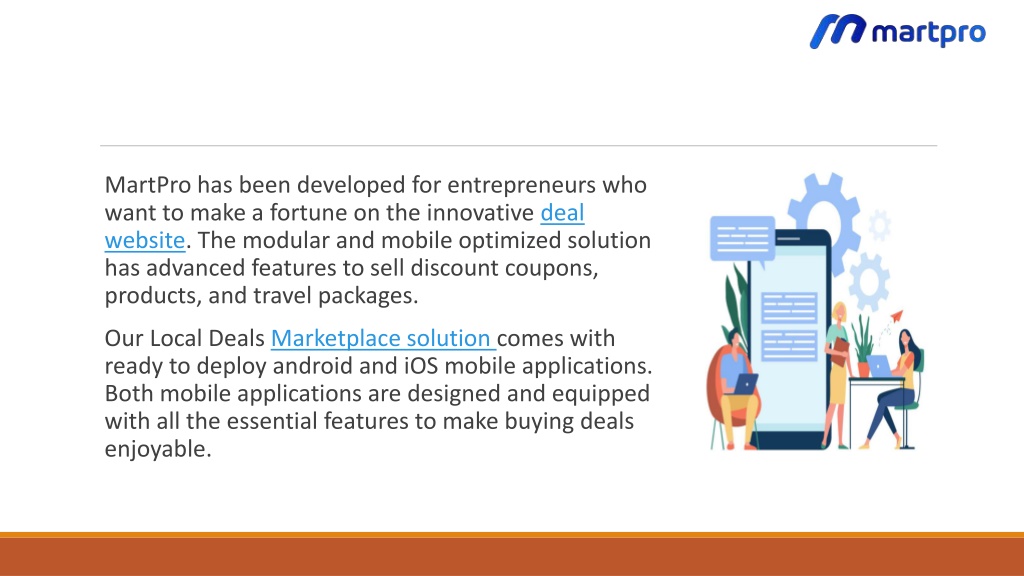 martpro

MartPro has been developed for entrepreneurs who want to make a fortune on the innovative deal website. The modular and mobile optimized solution has advanced features to sell discount coupons, products, and travel packages.

Our Local Deals Marketplace solution comes with ready to deploy android and iOS mobile applications. Both mobile applications are designed and equipped with all the essential features to make buying deals enjoyable.